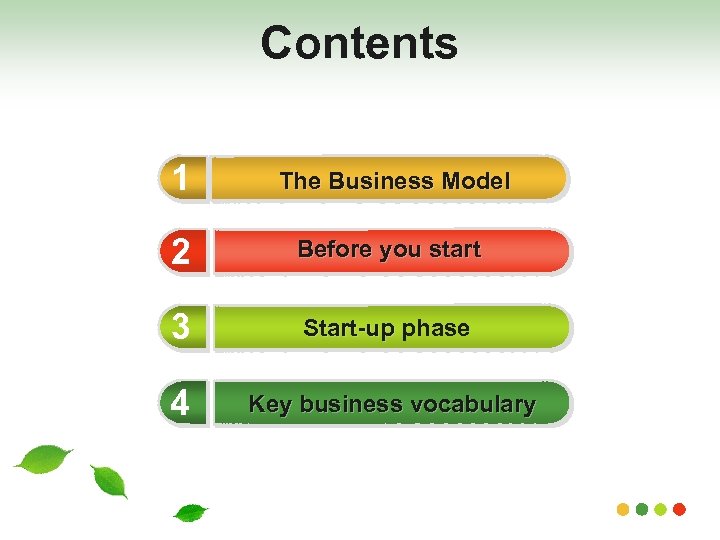 Contents

1 The Business Model

2 Before you start

3 Start-up phase

4 Key business vocabulary